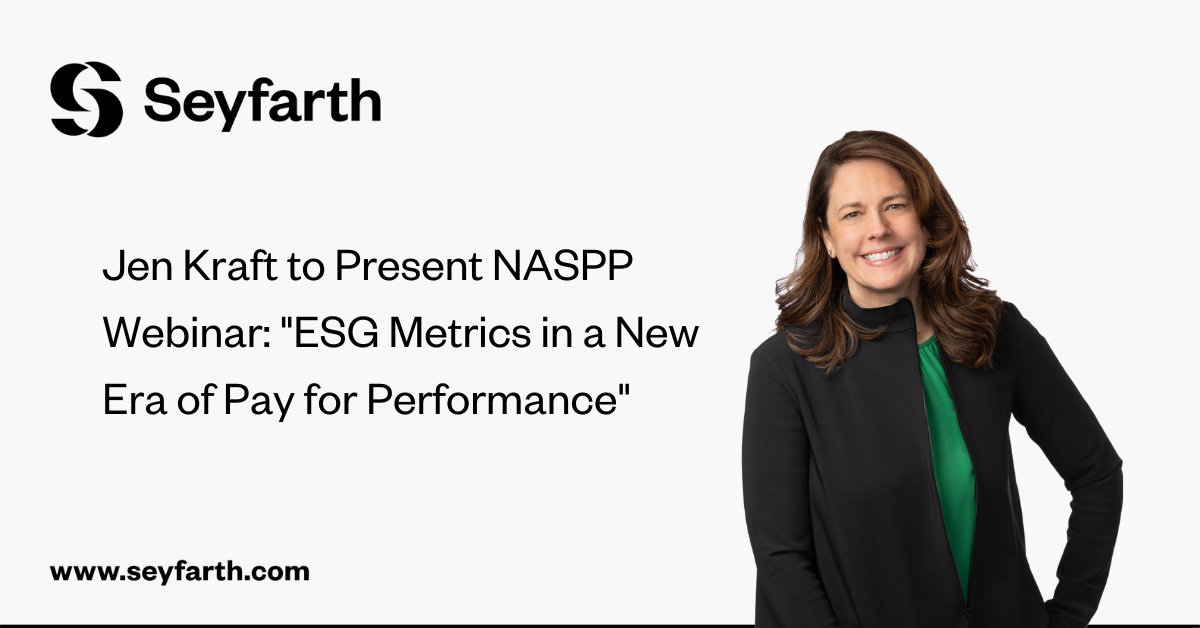 Seyfarth

Jen Kraft to Present NASPP Webinar: "ESG Metrics in a New Era of Pay for Performance"

www.seyfarth.com